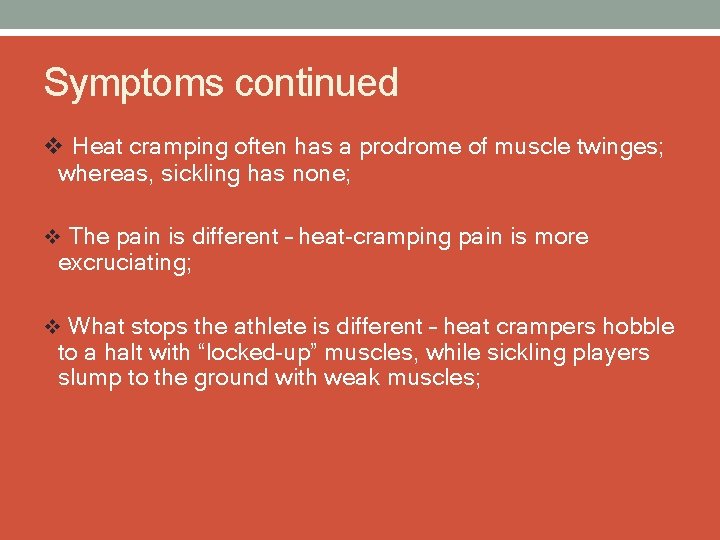 Symptoms continued

❖ Heat cramping often has a prodrome of muscle twinges; whereas, sickling has none;

❖ The pain is different – heat-cramping pain is more excruciating;

❖ What stops the athlete is different – heat crampers hobble to a halt with “locked-up” muscles, while sickling players slump to the ground with weak muscles;